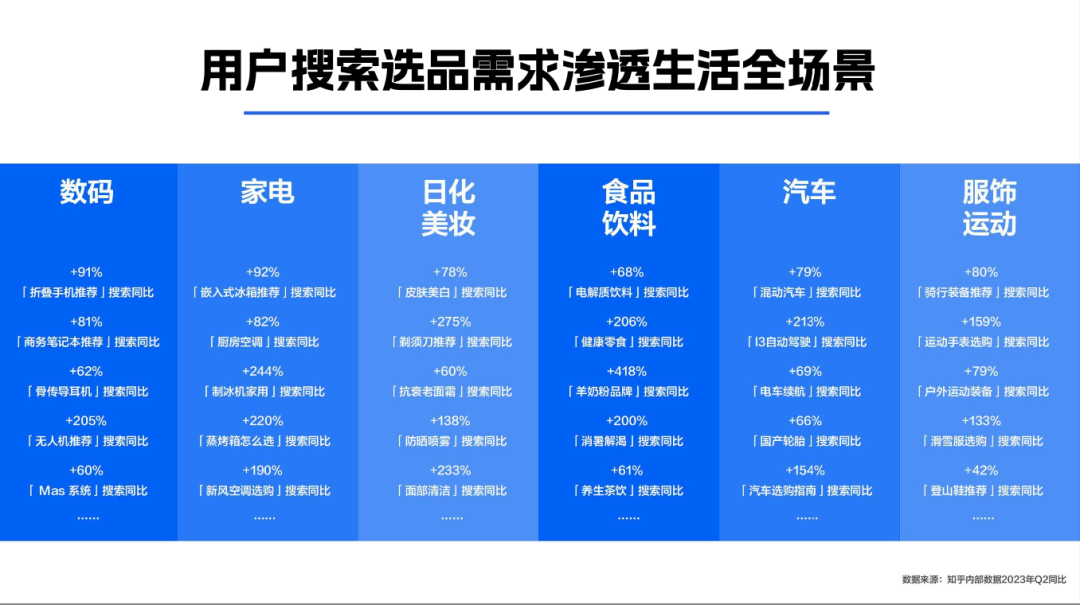 用户搜索选品需求渗透生活全场景

数码

+91%
「折叠手机推荐」搜索同比

+81%
「商务笔记本推荐」搜索同比

+62%
「骨传导耳机」搜索同比

+205%
「无人机推荐」搜索同比

+60%
「Mas 系统」搜索同比

……

家电

+92%
「嵌入式冰箱推荐」搜索同比

+82%
「厨房空调」搜索同比

+244%
「制冰机家用」搜索同比

+220%
「蒸烤箱怎么选」搜索同比

+190%
「新风空调选购」搜索同比

……

日化美妆

+78%
「皮肤美白」搜索同比

+275%
「剃须刀推荐」搜索同比

+60%
「抗衰老面霜」搜索同比

+138%
「防晒喷雾」搜索同比

+233%
「面部清洁」搜索同比

……

食品饮料

+68%
「电解质饮料」搜索同比

+206%
「健康零食」搜索同比

+418%
「羊奶粉品牌」搜索同比

+200%
「消暑解渴」搜索同比

+61%
「养生茶饮」搜索同比

……

汽车

+79%
「混动汽车」搜索同比

+213%
「l3自动驾驶」搜索同比

+69%
「电车续航」搜索同比

+66%
「国产轮胎」搜索同比

+154%
「汽车选购指南」搜索同比

……

服饰运动

+80%
「骑行装备推荐」搜索同比

+159%
「运动手表选购」搜索同比

+79%
「户外运动装备」搜索同比

+133%
「滑雪服选购」搜索同比

+42%
「登山鞋推荐」搜索同比

……

数据来源：知乎内部数据2023年Q2同比